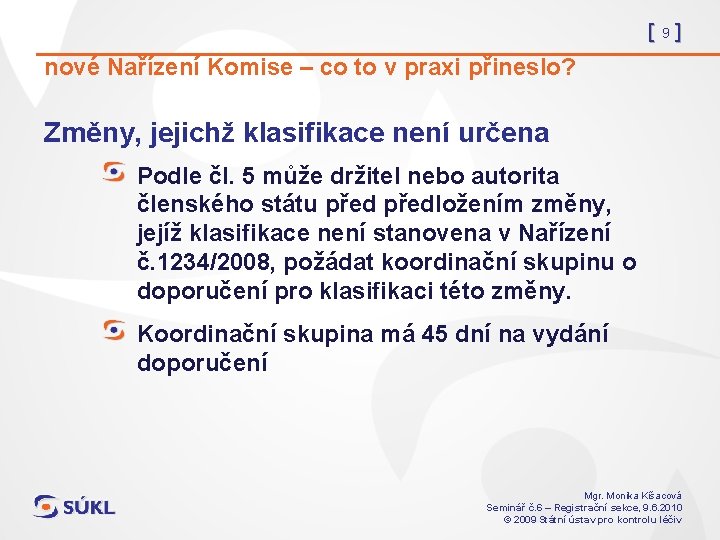 [ 9 ]

nové Nařízení Komise – co to v praxi přineslo?

Změny, jejichž klasifikace není určena

Podle čl. 5 může držitel nebo autorita členského státu před předložením změny, jejíž klasifikace není stanovena v Nařízení č.1234/2008, požádat koordinační skupinu o doporučení pro klasifikaci této změny.

Koordinační skupina má 45 dní na vydání doporučení

SÚKL

Mgr. Monika Kšacová
Seminář č.6 – Registrační sekce, 9.6.2010
© 2009 Státní ústav pro kontrolu léčiv